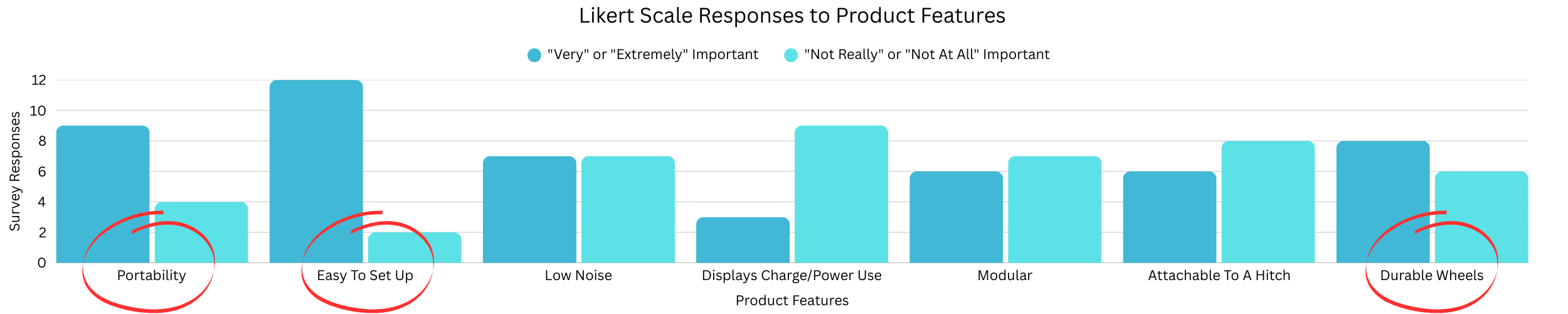 Likert Scale Responses to Product Features

"Very" or "Extremely" Important "Not Really" or "Not At All" Important

Survey Responses

12
10
8
6
4
2
0

Portability
Easy To Set Up
Low Noise
Displays Charge/Power Use
Modular
Attachable To A Hitch
Durable Wheels

Product Features